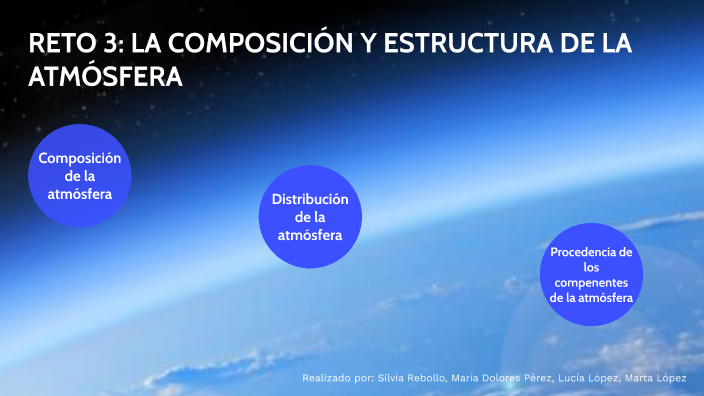 RETO 3: LA COMPOSICIÓN Y ESTRUCTURA DE LA ATMÓSFERA

Composición de la atmósfera

Distribución de la atmósfera

Procedencia de los compenentes de la atmósfera

Realizado por: Silvia Rebollo, María Dolores Pérez, Lucía López, Marta López